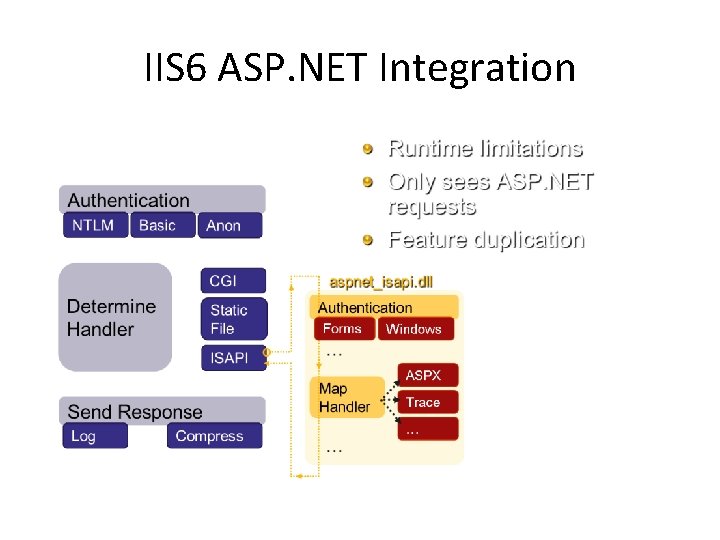 IIS6 ASP.NET Integration

Runtime limitations
Only sees ASP.NET requests
Feature duplication

Authentication
NTLM
Basic
Anon

Determine Handler

CGI
Static File
ISAPI

Send Response
Log
Compress

aspnet_isapi.dll
Authentication
Forms
Windows
…
Map Handler
ASPX
Trace
…
…